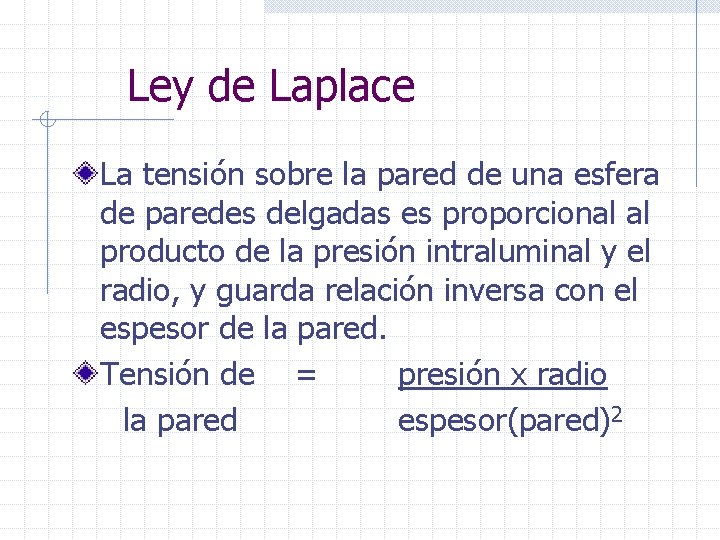 Ley de Laplace

La tensión sobre la pared de una esfera de paredes delgadas es proporcional al producto de la presión intraluminal y el radio, y guarda relación inversa con el espesor de la pared.

Tensión de la pared = $\frac{\text{presión x radio}}{\text{espesor(pared)}^2}$